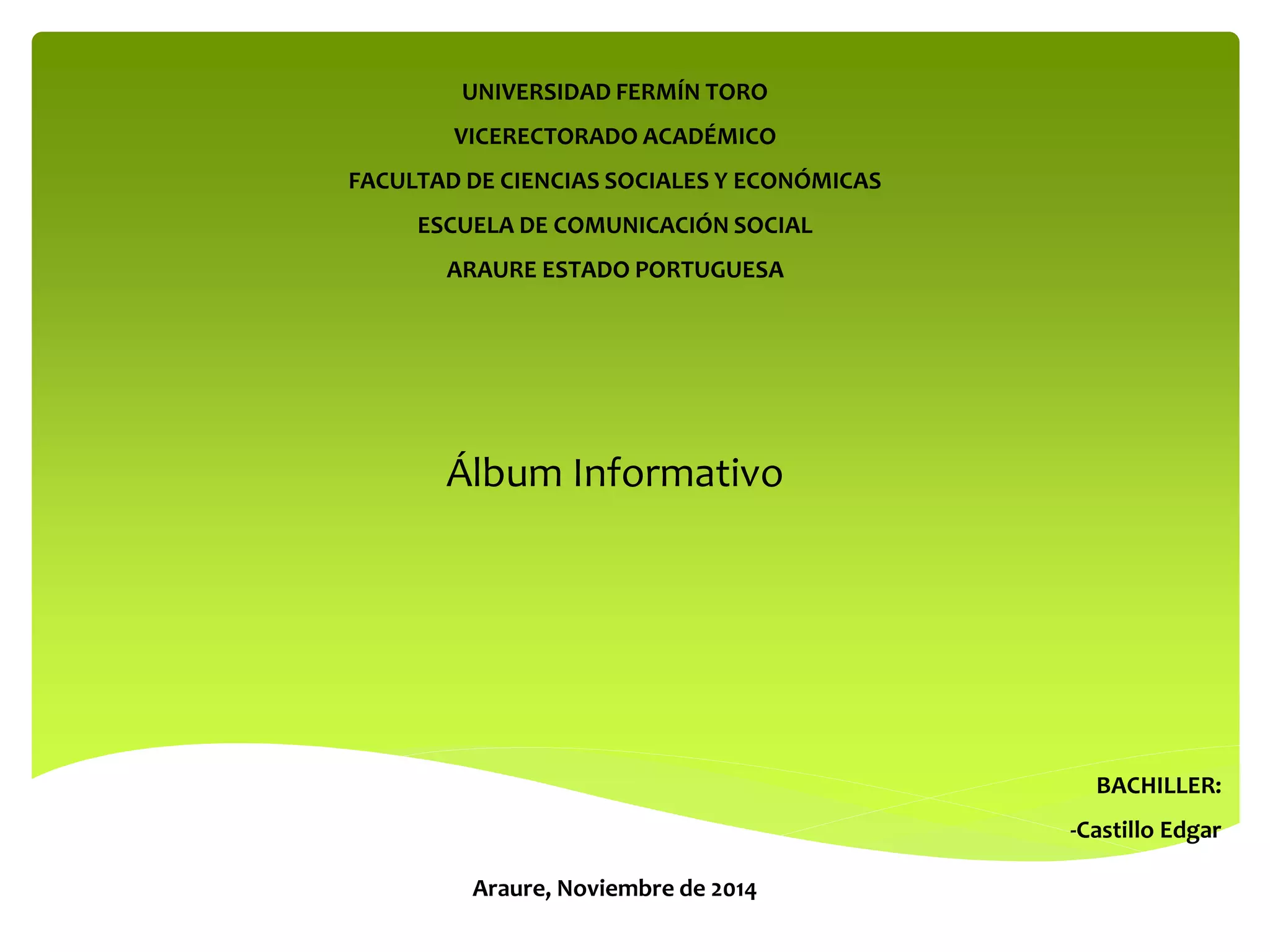 UNIVERSIDAD FERMÍN TORO
VICERECTORADO ACADÉMICO
FACULTAD DE CIENCIAS SOCIALES Y ECONÓMICAS
ESCUELA DE COMUNICACIÓN SOCIAL
ARAURE ESTADO PORTUGUESA

Álbum Informativo

BACHILLER:
-Castillo Edgar

Araure, Noviembre de 2014